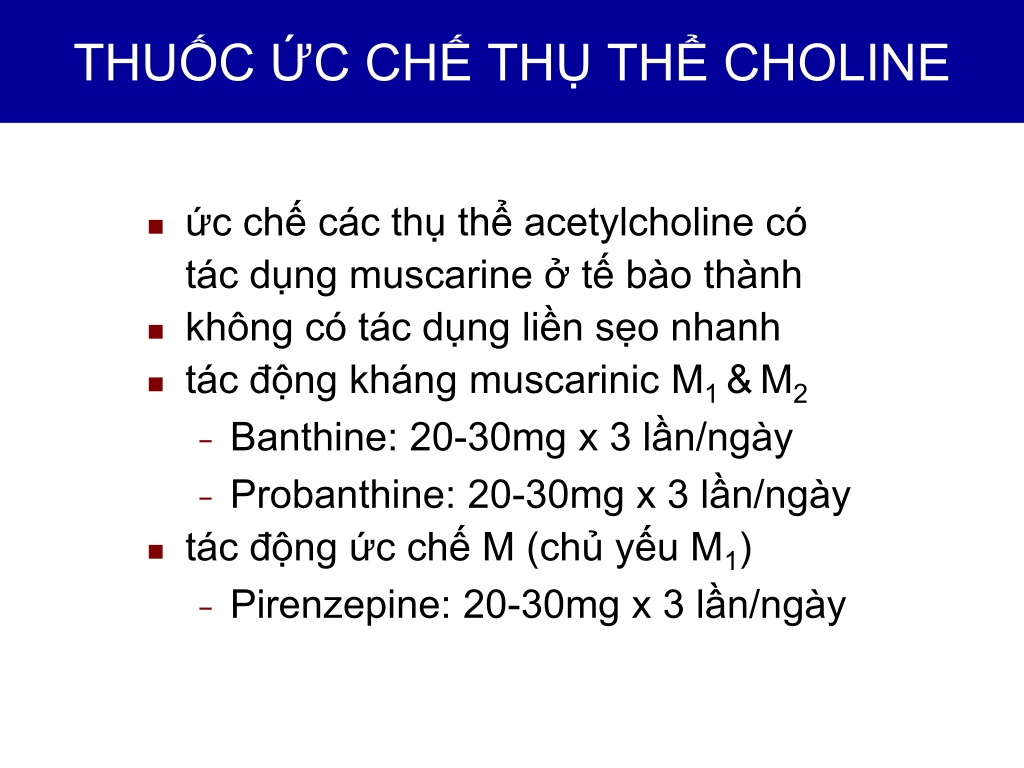 THUỐC ỨC CHẾ THỤ THỂ CHOLINE

- ức chế các thụ thể acetylcholine có tác dụng muscarine ở tế bào thành
- không có tác dụng liền sẹo nhanh
- tác động kháng muscarinic $M_1$ & $M_2$
  - Banthine: 20-30mg x 3 lần/ngày
  - Probanthine: 20-30mg x 3 lần/ngày
- tác động ức chế M (chủ yếu $M_1$)
  - Pirenzepine: 20-30mg x 3 lần/ngày